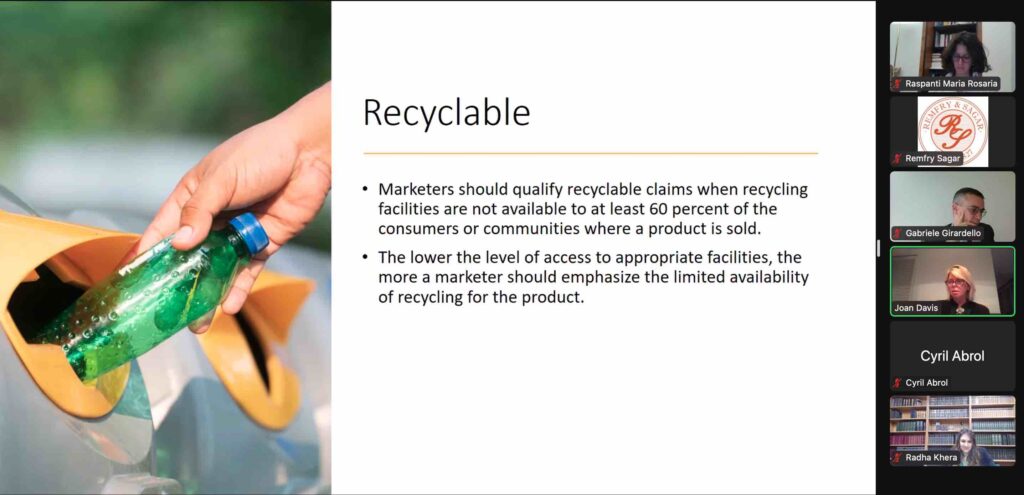 Recyclable

• Marketers should qualify recyclable claims when recycling facilities are not available to at least 60 percent of the consumers or communities where a product is sold.

• The lower the level of access to appropriate facilities, the more a marketer should emphasize the limited availability of recycling for the product.

Raspanti Maria Rosaria

REMFRY & SAGAR

RS

Remfry Sagar

Gabriele Girardello

Joan Davis

Cyril Abrol

Cyril Abrol

Radha Khera